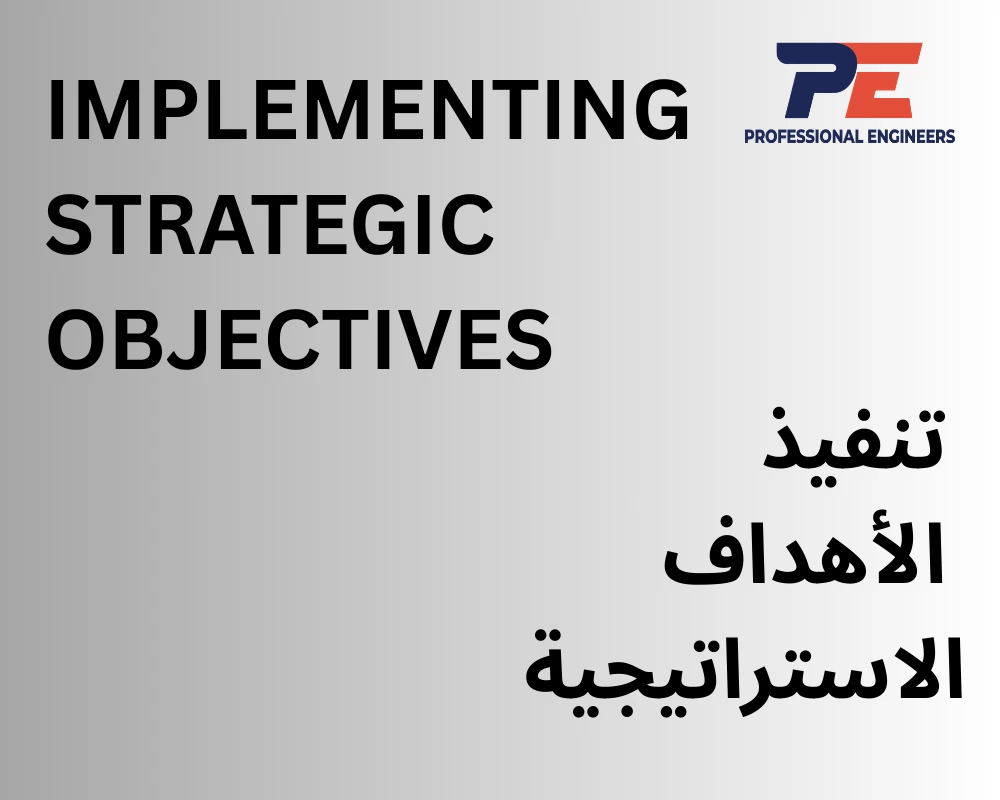 IMPLEMENTING STRATEGIC OBJECTIVES

PE
PROFESSIONAL ENGINEERS

تنفيذ الأهداف الاستراتيجية